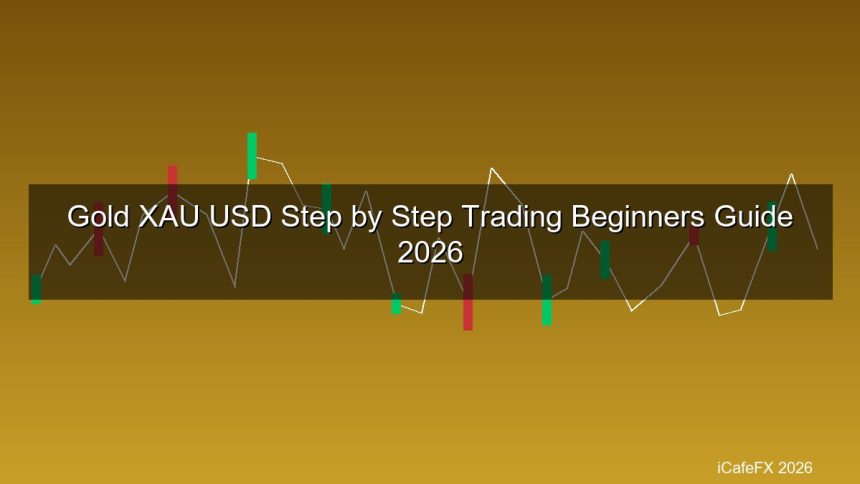 Gold XAU USD Step by Step Trading Beginners Guide 2026

iCafeFX 2026